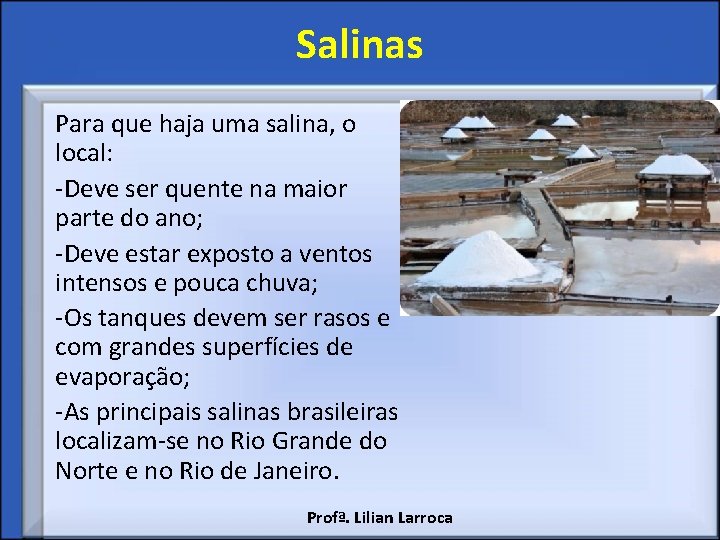 Salinas

Para que haja uma salina, o local:

-Deve ser quente na maior parte do ano;

-Deve estar exposto a ventos intensos e pouca chuva;

-Os tanques devem ser rasos e com grandes superfícies de evaporação;

-As principais salinas brasileiras localizam-se no Rio Grande do Norte e no Rio de Janeiro.

Profª. Lilian Larroca